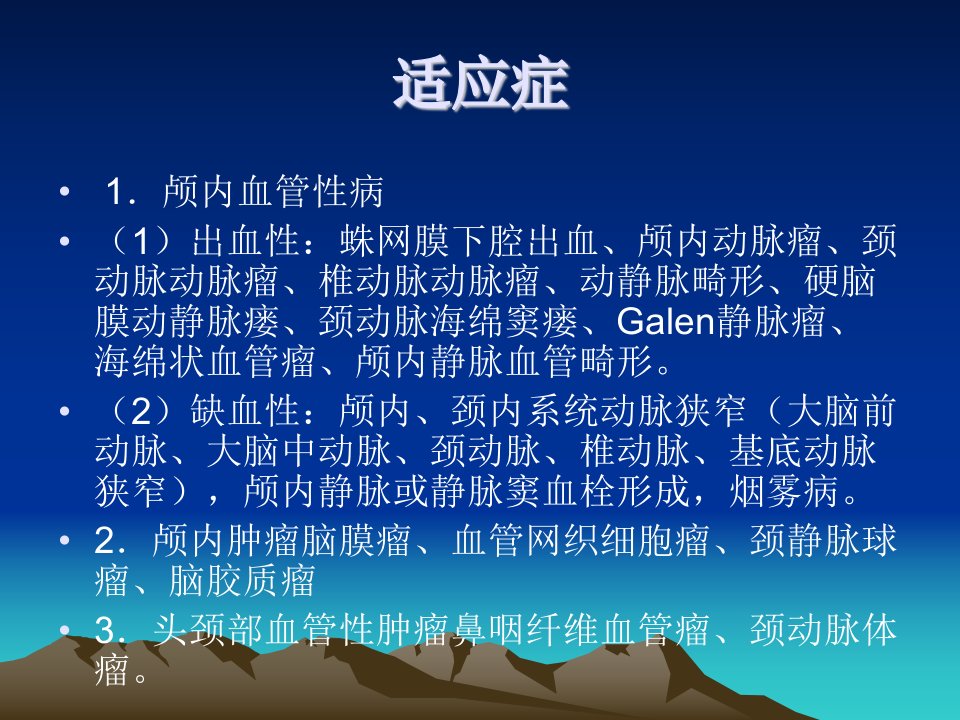 适应症

• 1．颅内血管性病
• （1）出血性：蛛网膜下腔出血、颅内动脉瘤、颈动脉动脉瘤、椎动脉动脉瘤、动静脉畸形、硬脑膜动静脉瘘、颈动脉海绵窦瘘、Galen静脉瘤、海绵状血管瘤、颅内静脉血管畸形。
• （2）缺血性：颅内、颈内系统动脉狭窄（大脑前动脉、大脑中动脉、颈动脉、椎动脉、基底动脉狭窄），颅内静脉或静脉窦血栓形成，烟雾病。
• 2．颅内肿瘤脑膜瘤、血管网织细胞瘤、颈静脉球瘤、脑胶质瘤
• 3．头颈部血管性肿瘤鼻咽纤维血管瘤、颈动脉体瘤。